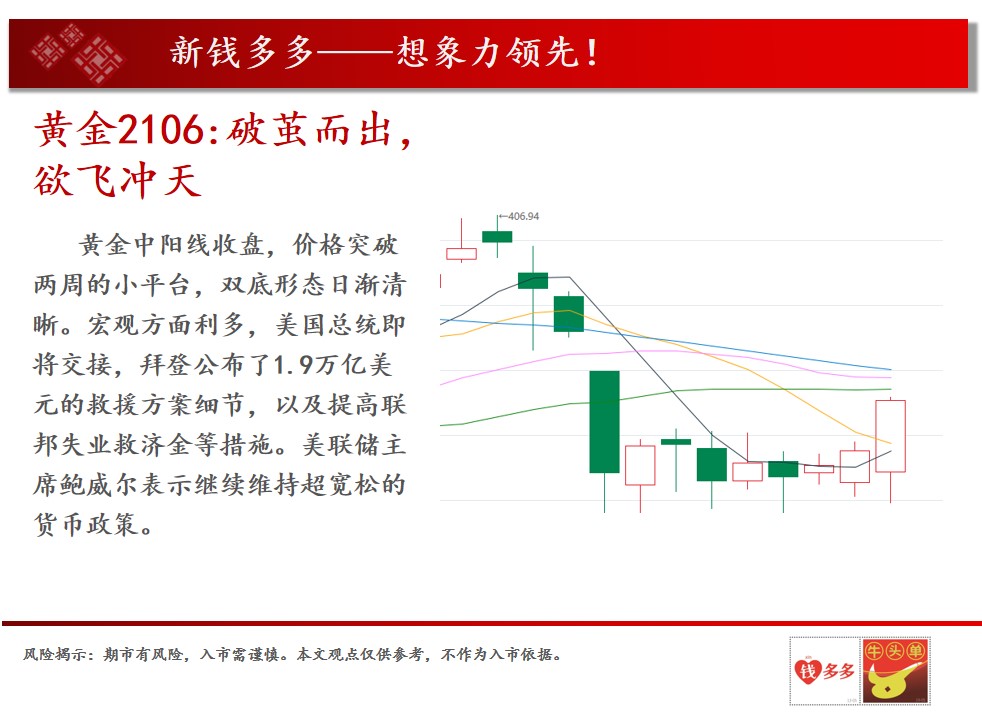 新钱多多——想象力领先!

黄金2106:破茧而出,欲飞冲天

黄金中阳线收盘,价格突破两周的小平台,双底形态日渐清晰。宏观方面利多,美国总统即将交接,拜登公布了1.9万亿美元的救援方案细节,以及提高联邦失业救济金等措施。美联储主席鲍威尔表示继续维持超宽松的货币政策。

406.94

风险揭示:期市有风险,入市需谨慎。本文观点仅供参考,不作为入市依据。

钱多多

牛头单